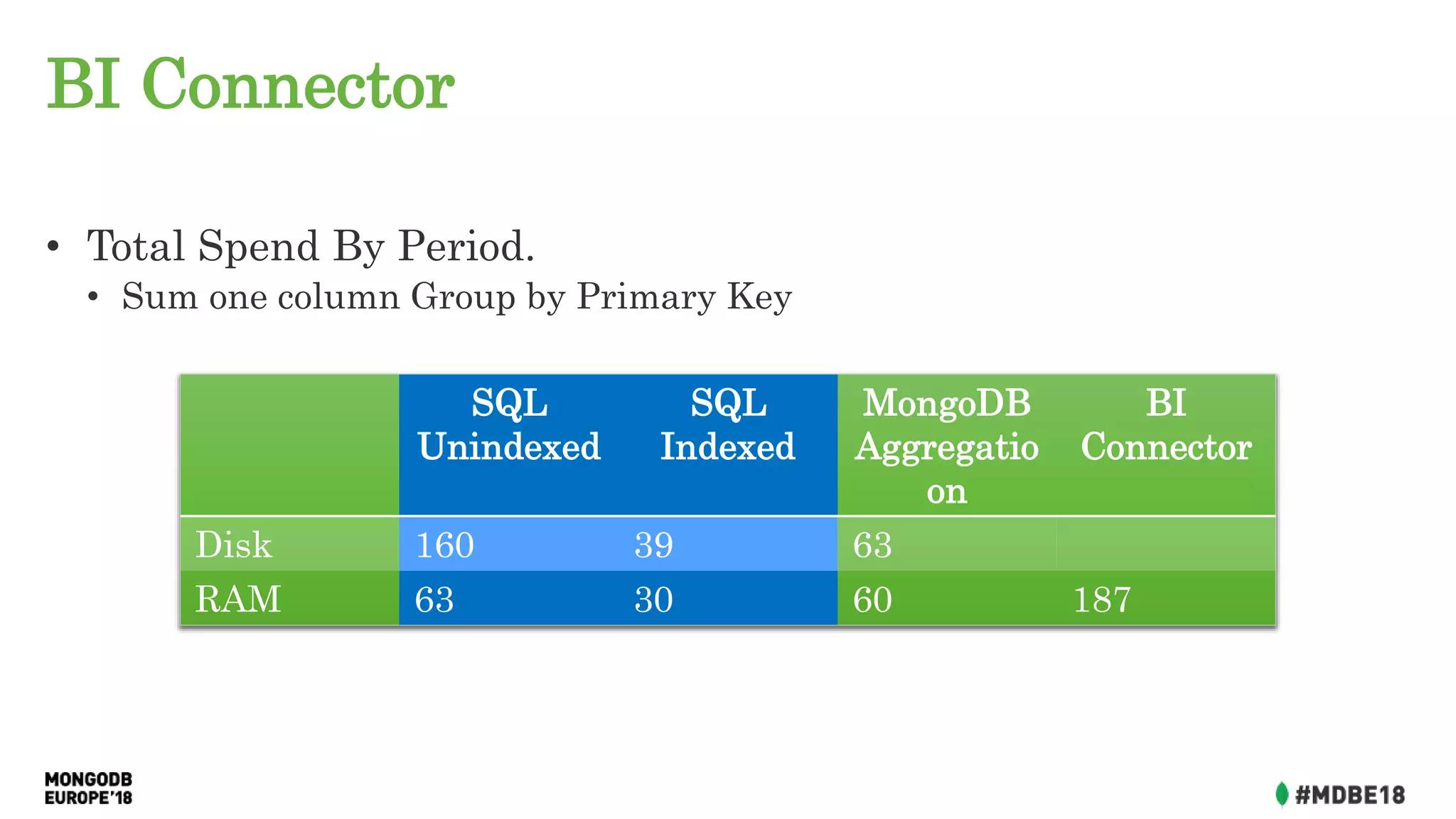 BI Connector

• Total Spend By Period.
  • Sum one column Group by Primary Key

| | SQL Unindexed | SQL Indexed | MongoDB Aggregation | BI Connector |
|---|---|---|---|---|
| Disk | 160 | 39 | 63 | |
| RAM | 63 | 30 | 60 | 187 |

MONGODB EUROPE'18

#MDBE18